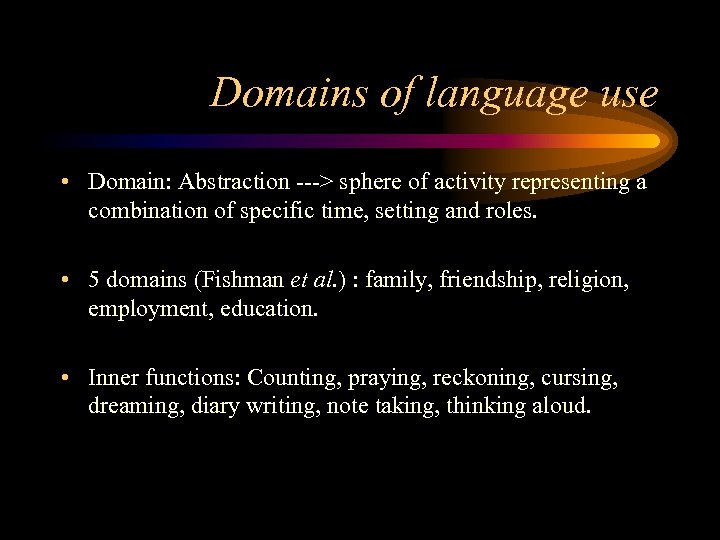 Domains of language use

• Domain: Abstraction ---> sphere of activity representing a combination of specific time, setting and roles.

• 5 domains (Fishman et al.) : family, friendship, religion, employment, education.

• Inner functions: Counting, praying, reckoning, cursing, dreaming, diary writing, note taking, thinking aloud.